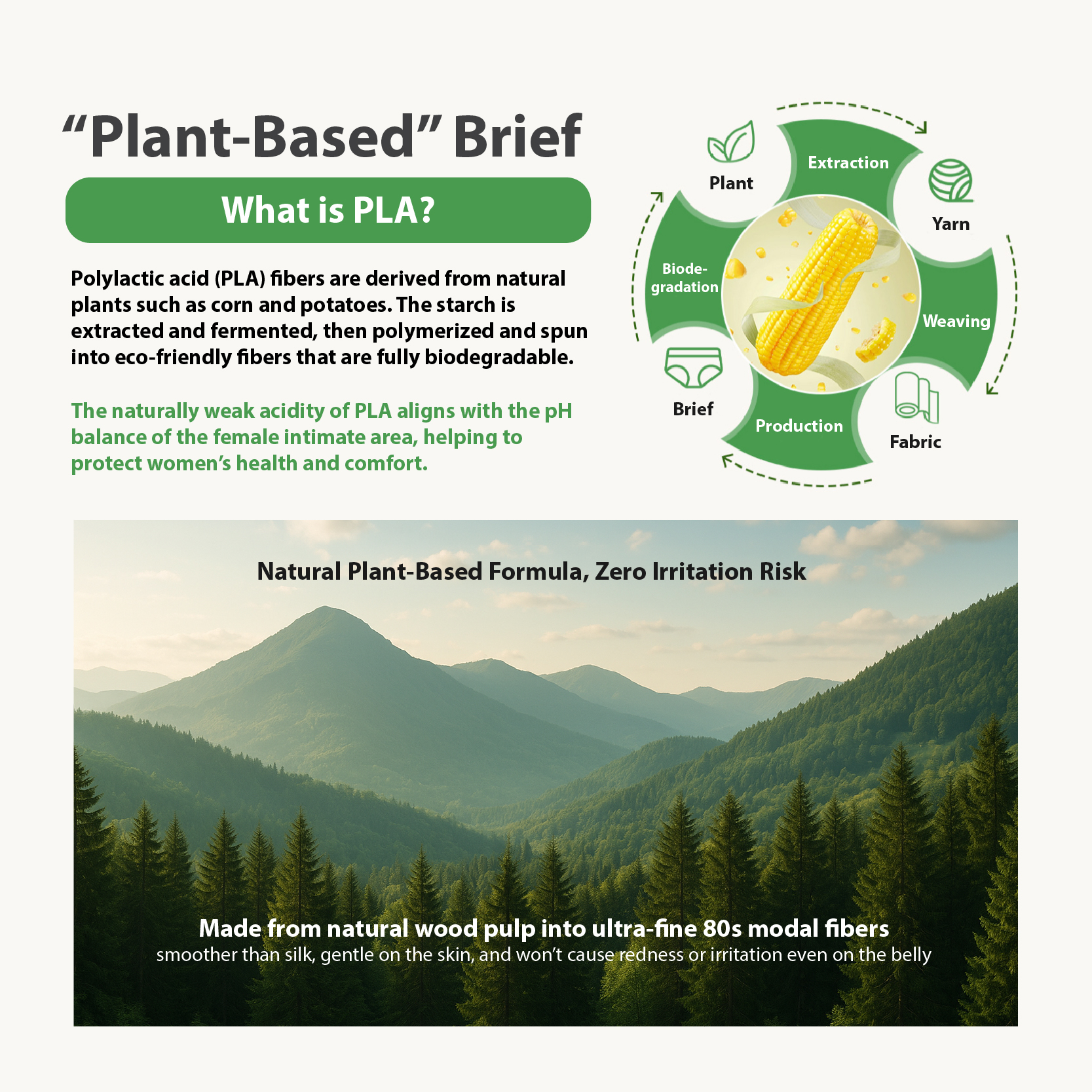 “Plant-Based” Brief

What is PLA?

Polylactic acid (PLA) fibers are derived from natural plants such as corn and potatoes. The starch is extracted and fermented, then polymerized and spun into eco-friendly fibers that are fully biodegradable.

The naturally weak acidity of PLA aligns with the pH balance of the female intimate area, helping to protect women’s health and comfort.

Plant
Extraction
Yarn
Weaving
Fabric
Production
Brief
Biodegradation

Natural Plant-Based Formula, Zero Irritation Risk

Made from natural wood pulp into ultra-fine 80s modal fibers
smoother than silk, gentle on the skin, and won’t cause redness or irritation even on the belly